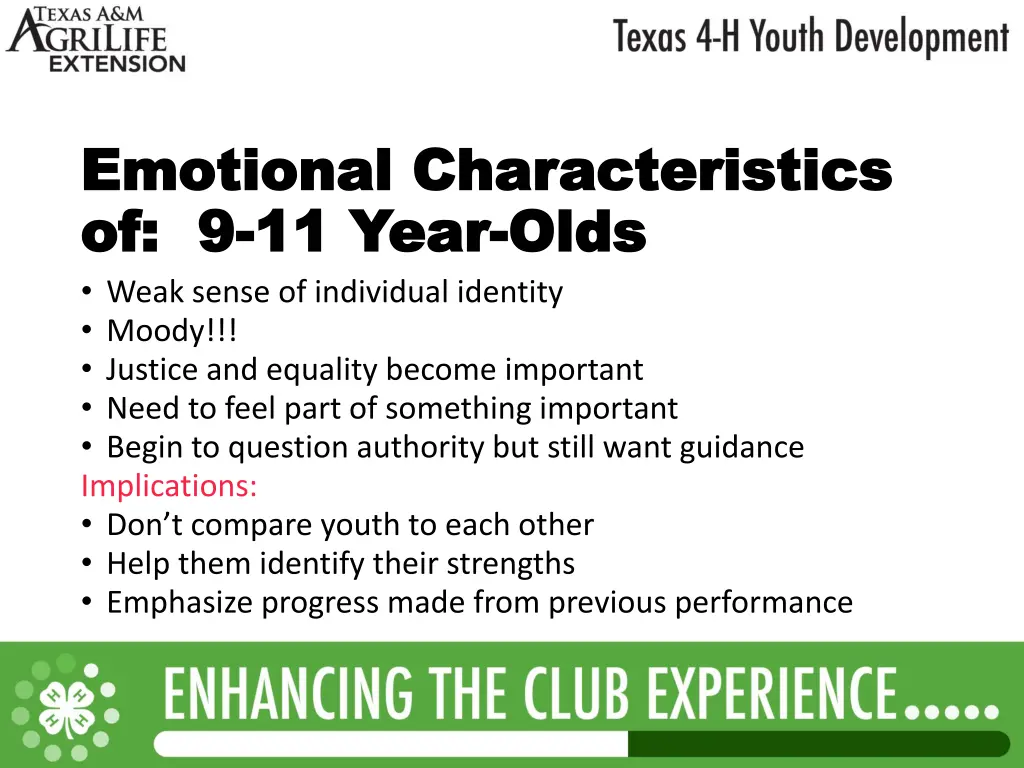 TEXAS A&M AGRILIFE EXTENSION

Texas 4-H Youth Development

Emotional Characteristics of: 9-11 Year-Olds

• Weak sense of individual identity
• Moody!!!
• Justice and equality become important
• Need to feel part of something important
• Begin to question authority but still want guidance

Implications:
• Don't compare youth to each other
• Help them identify their strengths
• Emphasize progress made from previous performance

ENHANCING THE CLUB EXPERIENCE.....